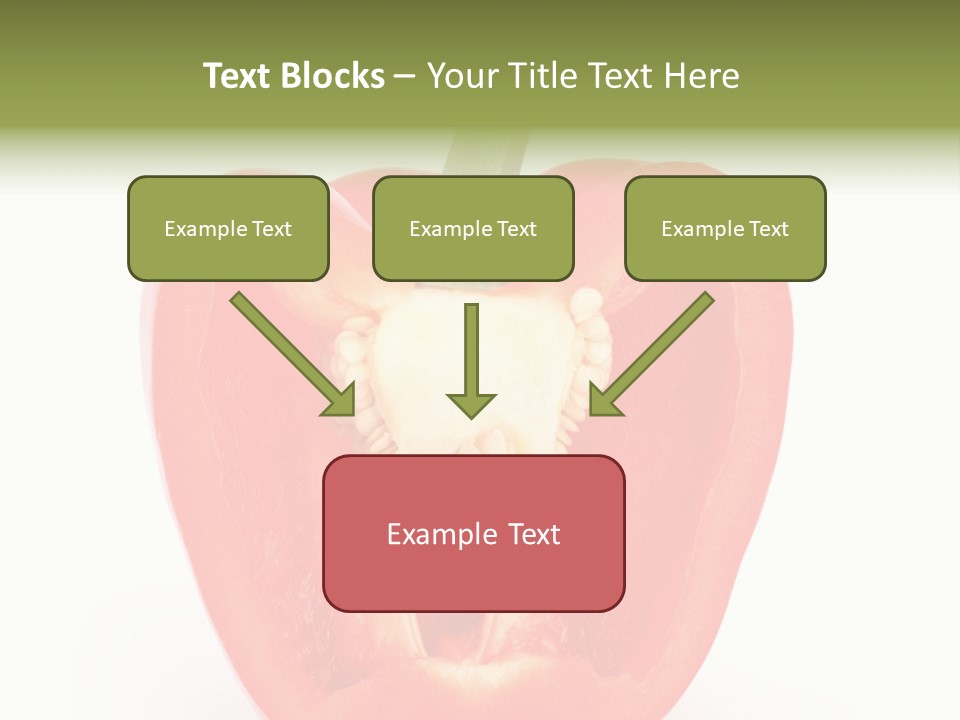 Text Blocks – Your Title Text Here

Example Text

Example Text

Example Text

Example Text